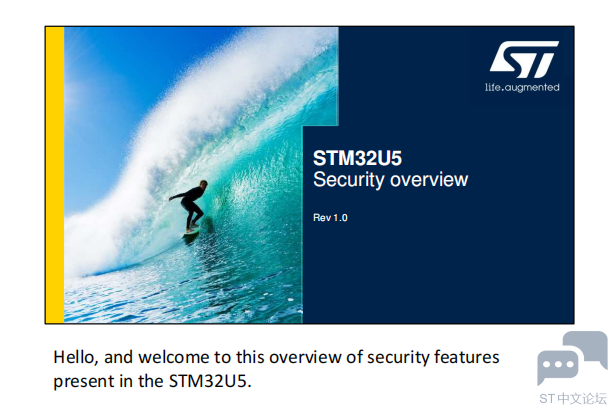 ST
life.augmented

STM32U5
Security overview

Rev 1.0

Hello, and welcome to this overview of security features present in the STM32U5.

ST中文论坛